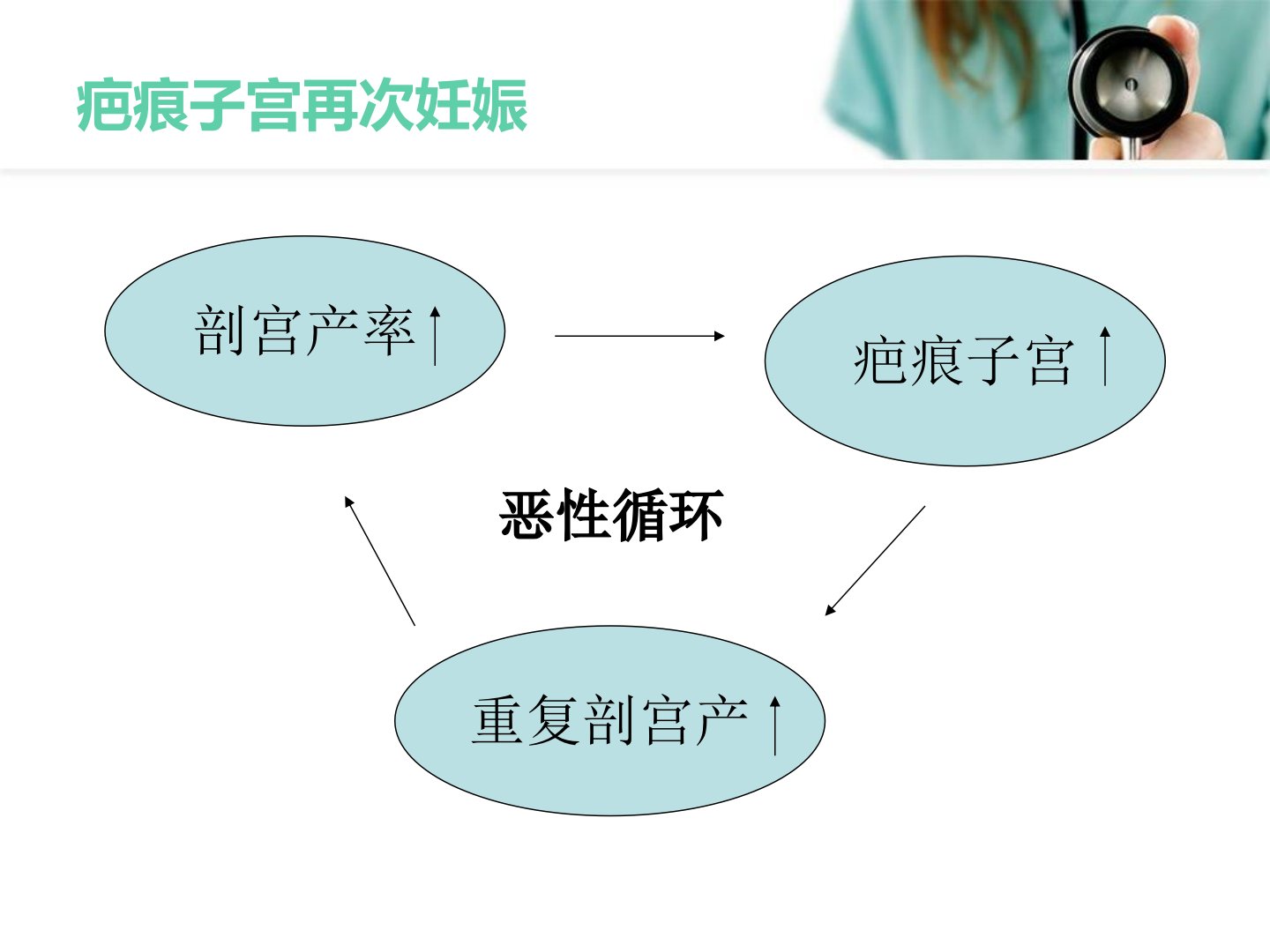 疤痕子宫再次妊娠

剖宫产率↑

疤痕子宫↑

恶性循环

重复剖宫产↑